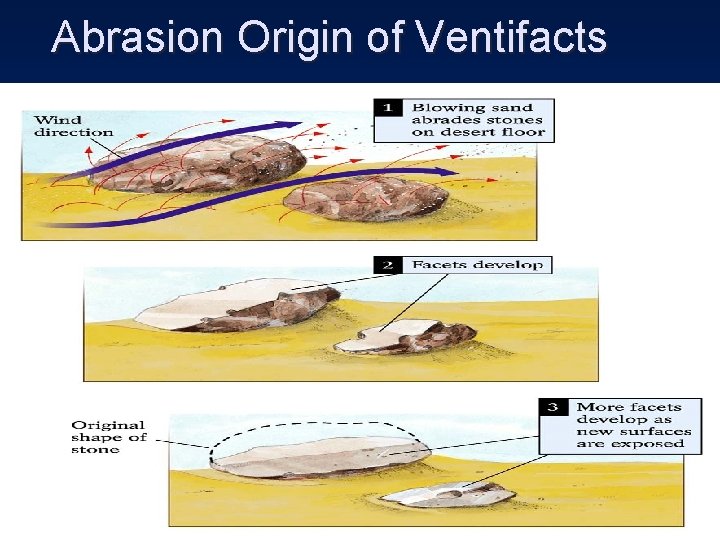 Abrasion Origin of Ventifacts

Wind direction

1 Blowing sand abrades stones on desert floor

2 Facets develop

Original shape of stone

3 More facets develop as new surfaces are exposed